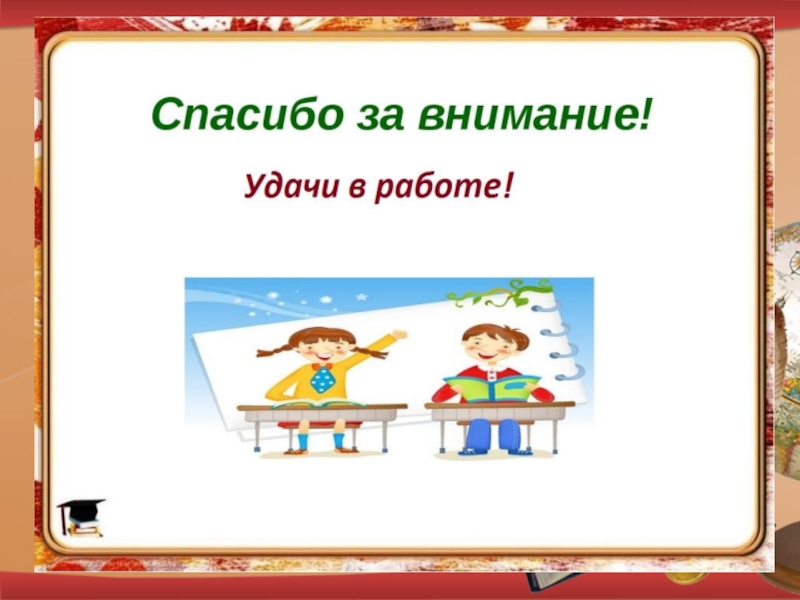 Спасибо за внимание!

Удачи в работе!